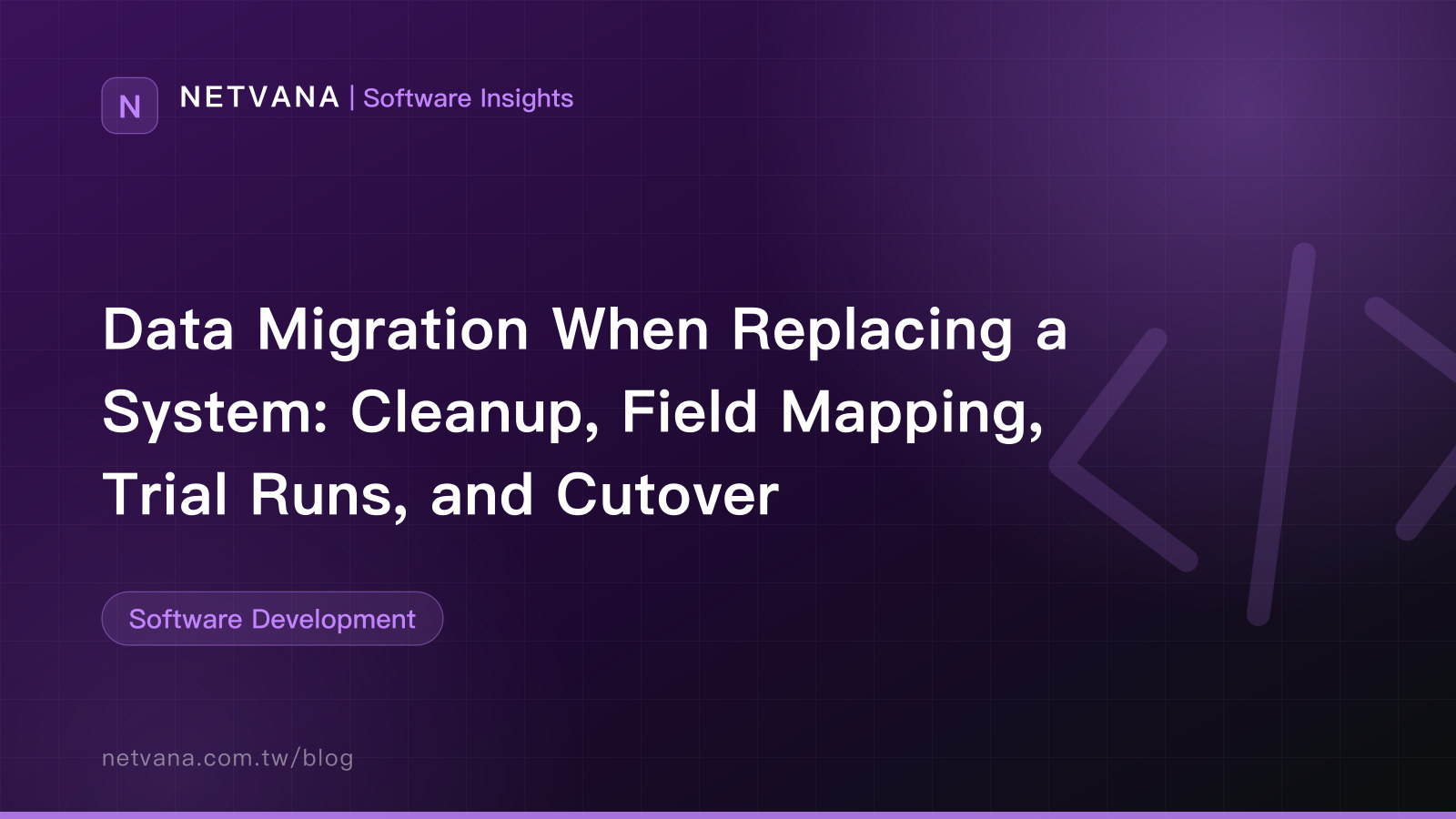 N

NETVANA | Software Insights

Data Migration When Replacing a System: Cleanup, Field Mapping, Trial Runs, and Cutover

Software Development

netvana.com.tw/blog